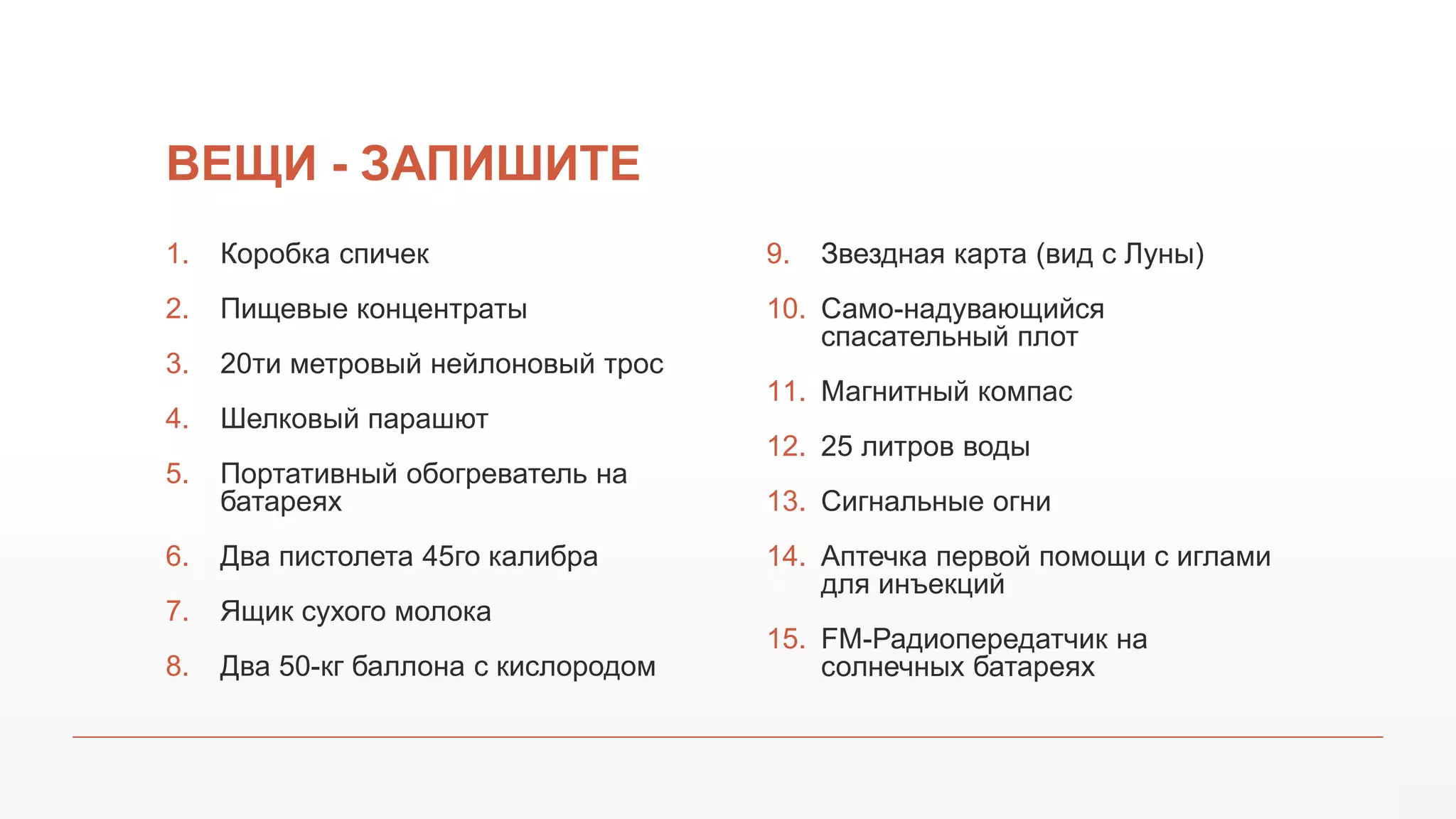 ВЕЩИ - ЗАПИШИТЕ

1. Коробка спичек
2. Пищевые концентраты
3. 20ти метровый нейлоновый трос
4. Шелковый парашют
5. Портативный обогреватель на батареях
6. Два пистолета 45го калибра
7. Ящик сухого молока
8. Два 50-кг баллона с кислородом

9. Звездная карта (вид с Луны)
10. Само-надувающийся спасательный плот
11. Магнитный компас
12. 25 литров воды
13. Сигнальные огни
14. Аптечка первой помощи с иглами для инъекций
15. FM-Радиопередатчик на солнечных батареях